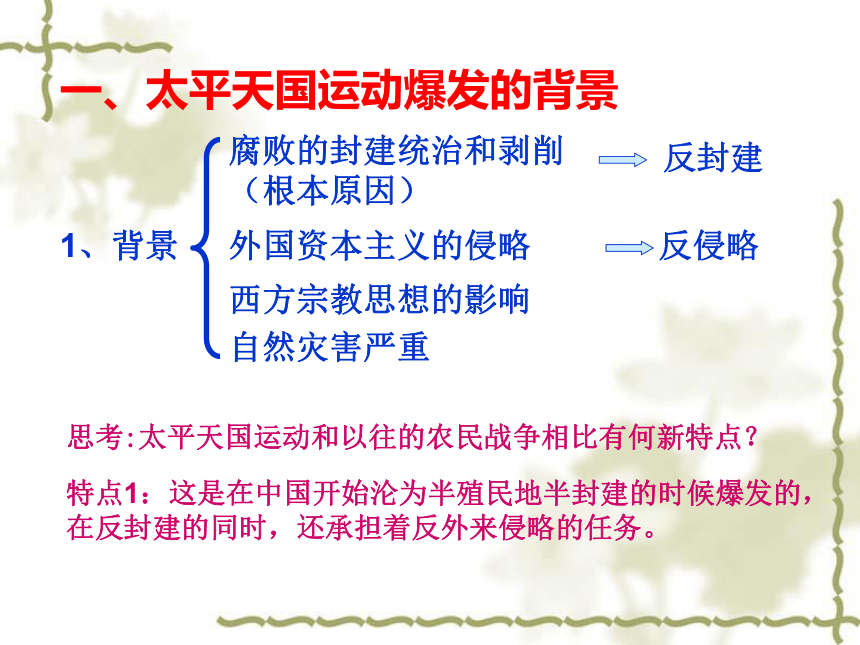 一、太平天国运动爆发的背景

1、背景

腐败的封建统治和剥削（根本原因） 反封建

外国资本主义的侵略 反侵略

西方宗教思想的影响

自然灾害严重

思考:太平天国运动和以往的农民战争相比有何新特点？

特点1：这是在中国开始沦为半殖民地半封建的时候爆发的，在反封建的同时，还承担着反外来侵略的任务。